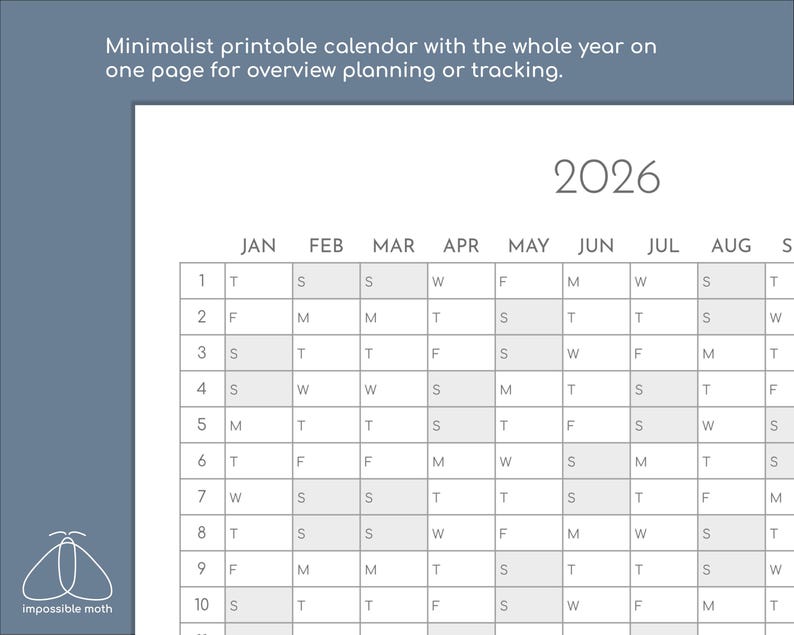 Minimalist printable calendar with the whole year on one page for overview planning or tracking.

2026

| | JAN | FEB | MAR | APR | MAY | JUN | JUL | AUG | S |
|---|---|---|---|---|---|---|---|---|---|
| 1 | T | S | S | W | F | M | W | S | T |
| 2 | F | M | M | T | S | T | T | S | W |
| 3 | S | T | T | F | S | W | F | M | T |
| 4 | S | W | W | S | M | T | S | T | F |
| 5 | M | T | T | S | T | F | S | W | S |
| 6 | T | F | F | M | W | S | M | T | S |
| 7 | W | S | S | T | T | S | T | F | M |
| 8 | T | S | S | W | F | M | W | S | T |
| 9 | F | M | M | T | S | T | T | S | W |
| 10 | S | T | T | F | S | W | F | M | T |

impossible moth